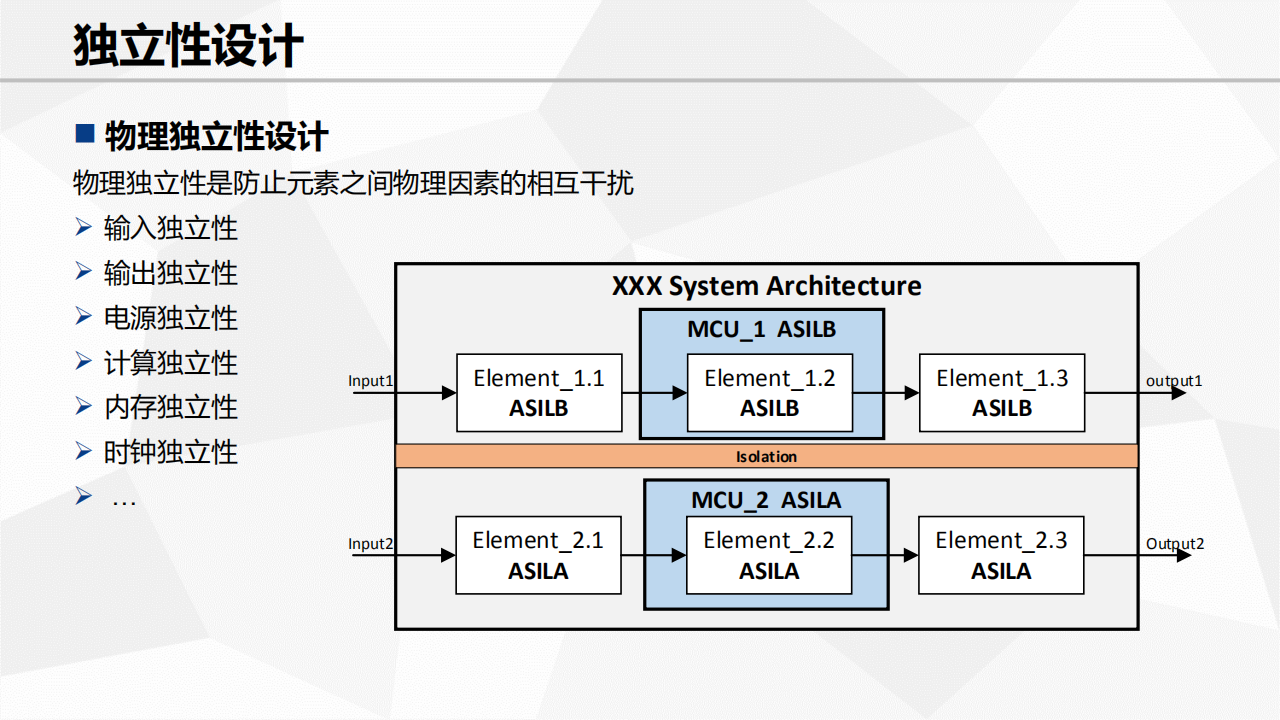 独立性设计

■ 物理独立性设计

物理独立性是防止元素之间物理因素的相互干扰

➢ 输入独立性
➢ 输出独立性
➢ 电源独立性
➢ 计算独立性
➢ 内存独立性
➢ 时钟独立性
➢ …

XXX System Architecture

MCU_1 ASILB

Input1

Element_1.1
ASILB

Element_1.2
ASILB

Element_1.3
ASILB

output1

Isolation

MCU_2 ASILA

Input2

Element_2.1
ASILA

Element_2.2
ASILA

Element_2.3
ASILA

Output2